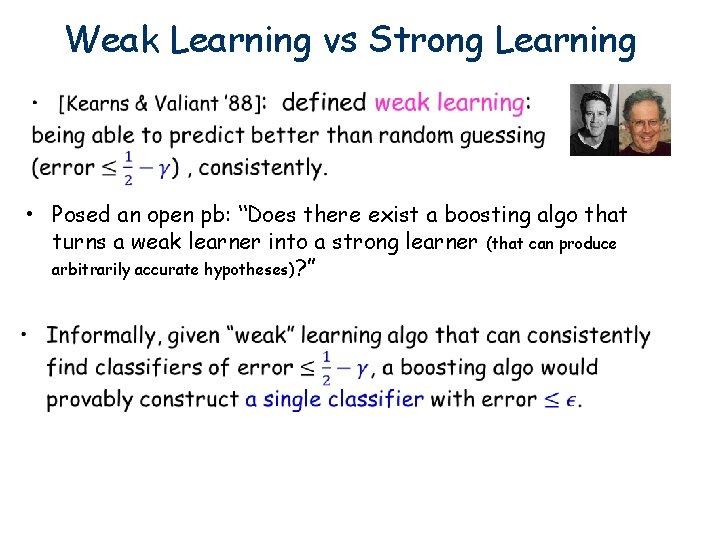 Weak Learning vs Strong Learning

• [Kearns & Valiant '88]: defined weak learning: being able to predict better than random guessing (error $\leq \frac{1}{2} - \gamma$) , consistently.

• Posed an open pb: "Does there exist a boosting algo that turns a weak learner into a strong learner (that can produce arbitrarily accurate hypotheses)?"

• Informally, given "weak" learning algo that can consistently find classifiers of error $\leq \frac{1}{2} - \gamma$, a boosting algo would provably construct a single classifier with error $\leq \epsilon$.